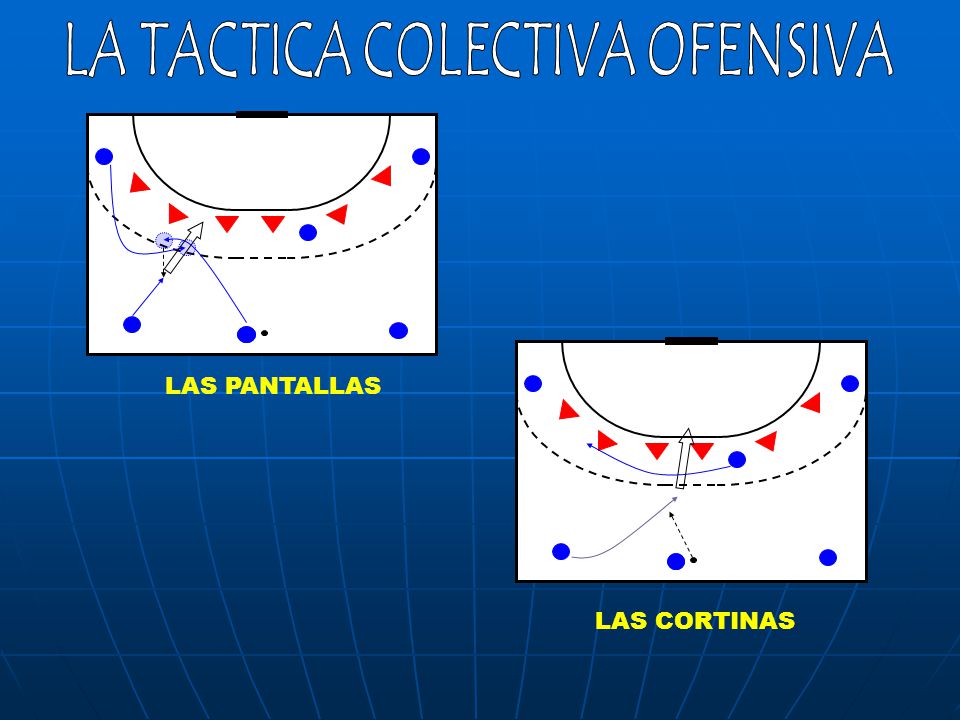 LA TACTICA COLECTIVA OFENSIVA

LAS PANTALLAS

LAS CORTINAS